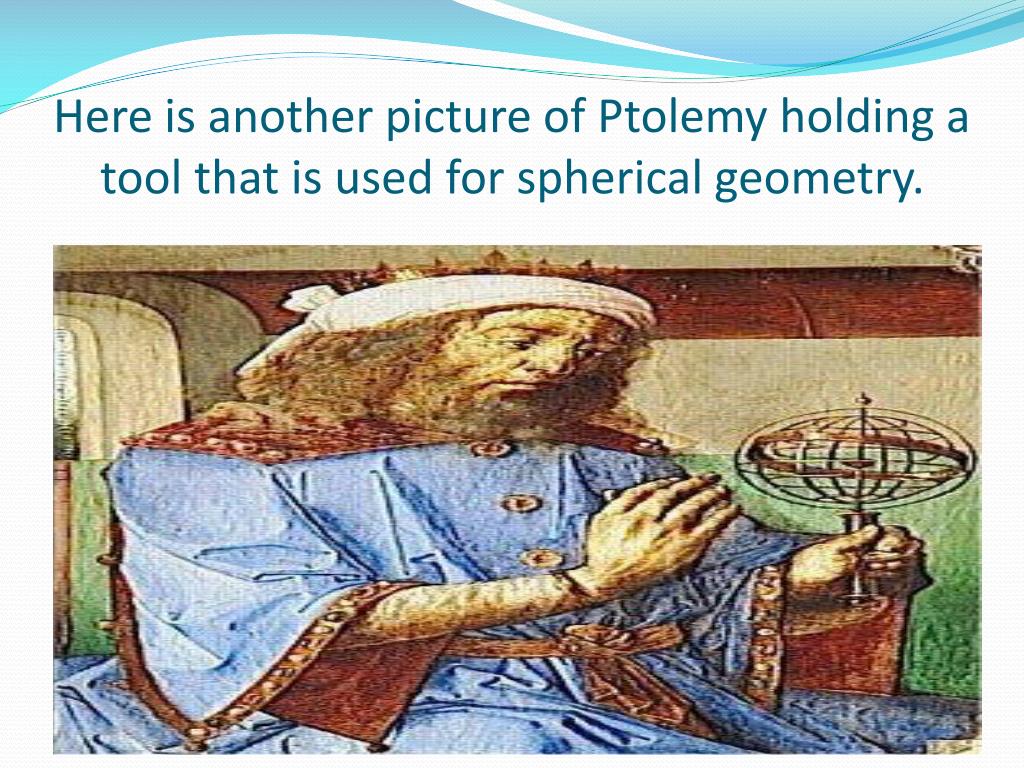 Here is another picture of Ptolemy holding a tool that is used for spherical geometry.